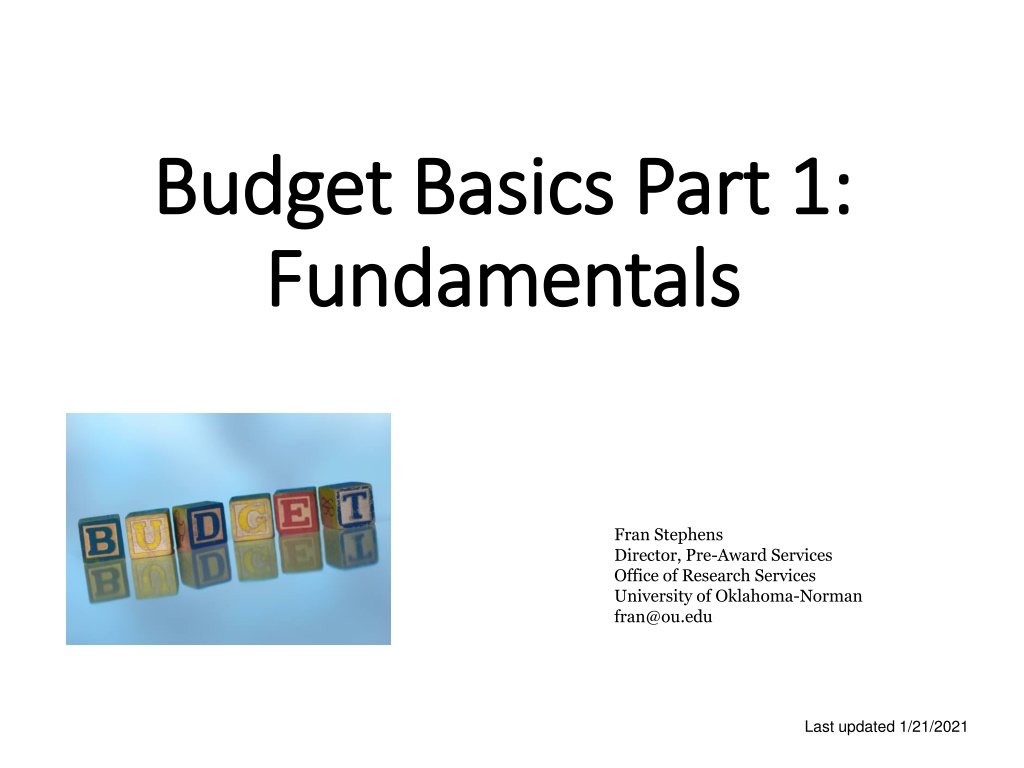 Budget Basics Part 1: Fundamentals

BUDGET

Fran Stephens
Director, Pre-Award Services
Office of Research Services
University of Oklahoma-Norman
fran@ou.edu

Last updated 1/21/2021